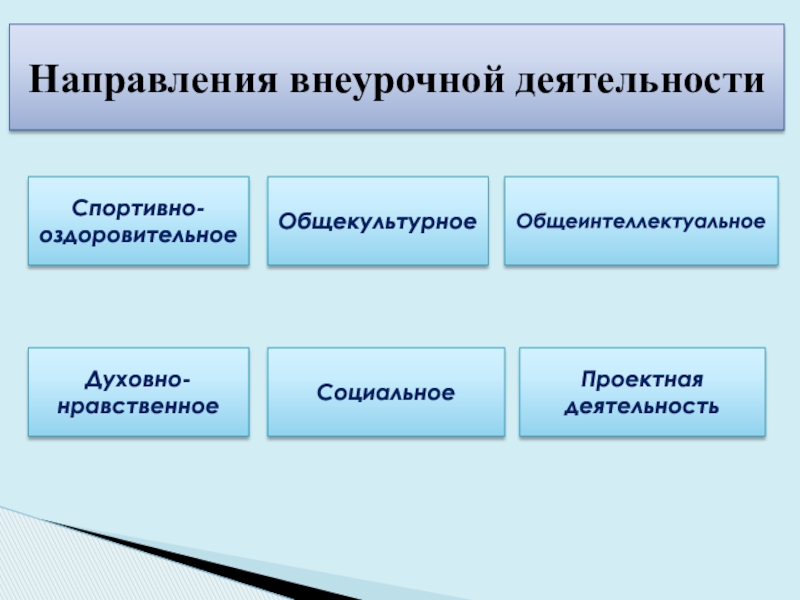 Направления внеурочной деятельности

Спортивно-оздоровительное

Общекультурное

Общеинтеллектуальное

Духовно-нравственное

Социальное

Проектная деятельность